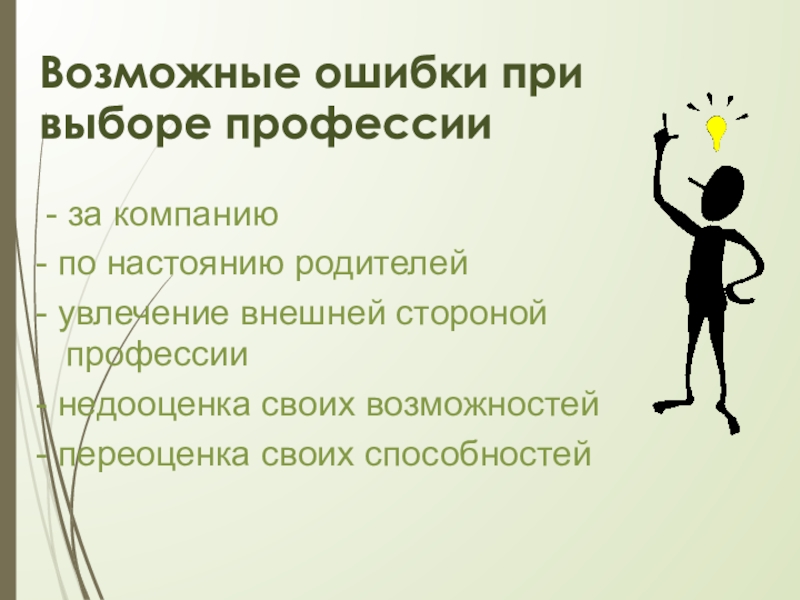 Возможные ошибки при выборе профессии

- за компанию
- по настоянию родителей
- увлечение внешней стороной профессии
- недооценка своих возможностей
- переоценка своих способностей